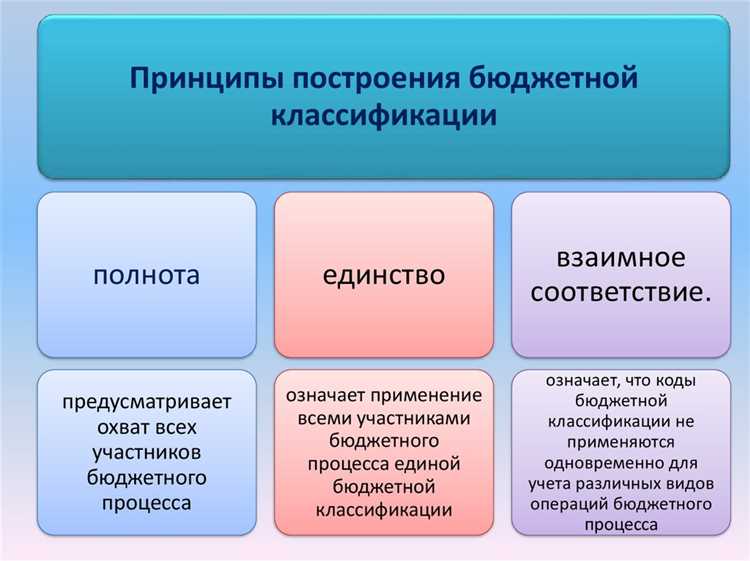 Принципы построения бюджетной классификации

полнота

единство

взаимное соответствие.

предусматривает охват всех участников бюджетного процесса

означает применение всеми участниками бюджетного процесса единой бюджетной классификации

означает, что коды бюджетной классификации не применяются одновременно для учета различных видов операций бюджетного процесса